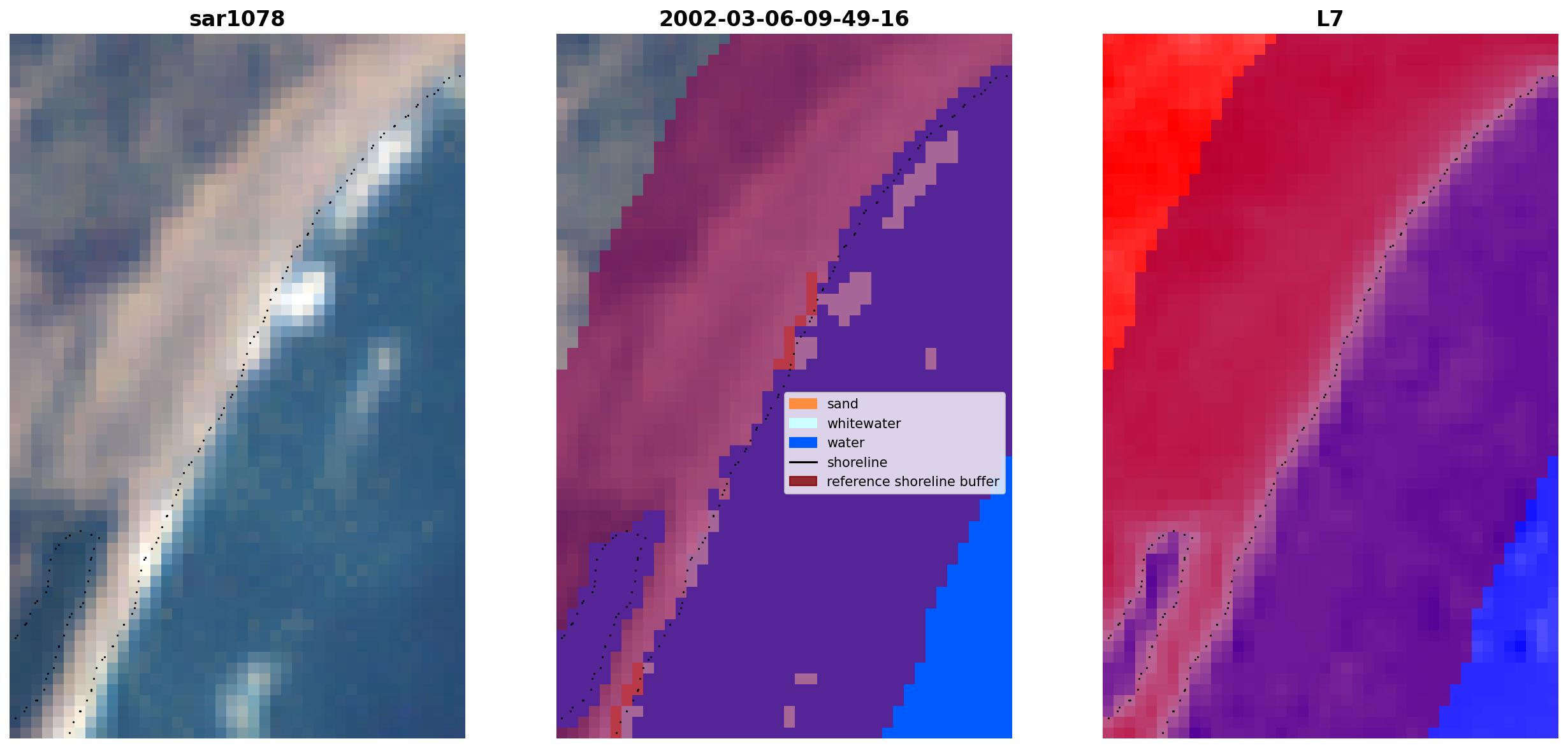 sar1078

2002-03-06-09-49-16

sand
whitewater
water
shoreline
reference shoreline buffer

L7